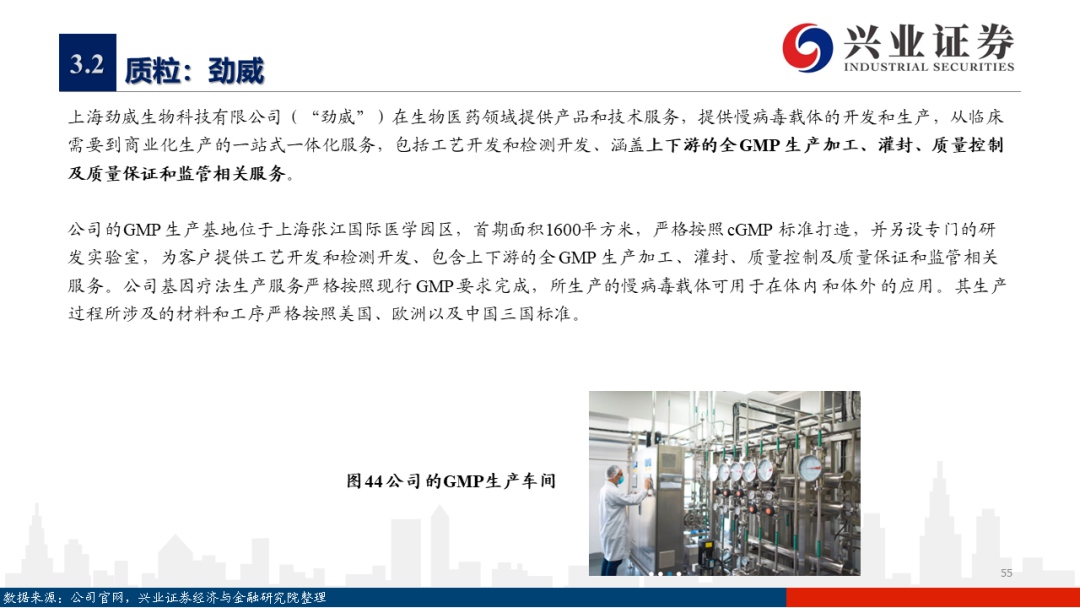 3.2 质粒：劲威

兴业证券
INDUSTRIAL SECURITIES

上海劲威生物科技有限公司（“劲威”）在生物医药领域提供产品和技术服务，提供慢病毒载体的开发和生产，从临床需要到商业化生产的一站式一体化服务，包括工艺开发和检测开发、涵盖上下游的全GMP生产加工、灌封、质量控制及质量保证和监管相关服务。

公司的GMP生产基地位于上海张江国际医学园区，首期面积1600平方米，严格按照cGMP标准打造，并另设专门的研发实验室，为客户提供工艺开发和检测开发、包含上下游的全GMP生产加工、灌封、质量控制及质量保证和监管相关服务。公司基因疗法生产服务严格按照现行GMP要求完成，所生产的慢病毒载体可用于在体内和体外的应用。其生产过程所涉及的材料和工序严格按照美国、欧洲以及中国三国标准。

图44 公司的GMP生产车间

55

数据来源：公司官网，兴业证券经济与金融研究院整理